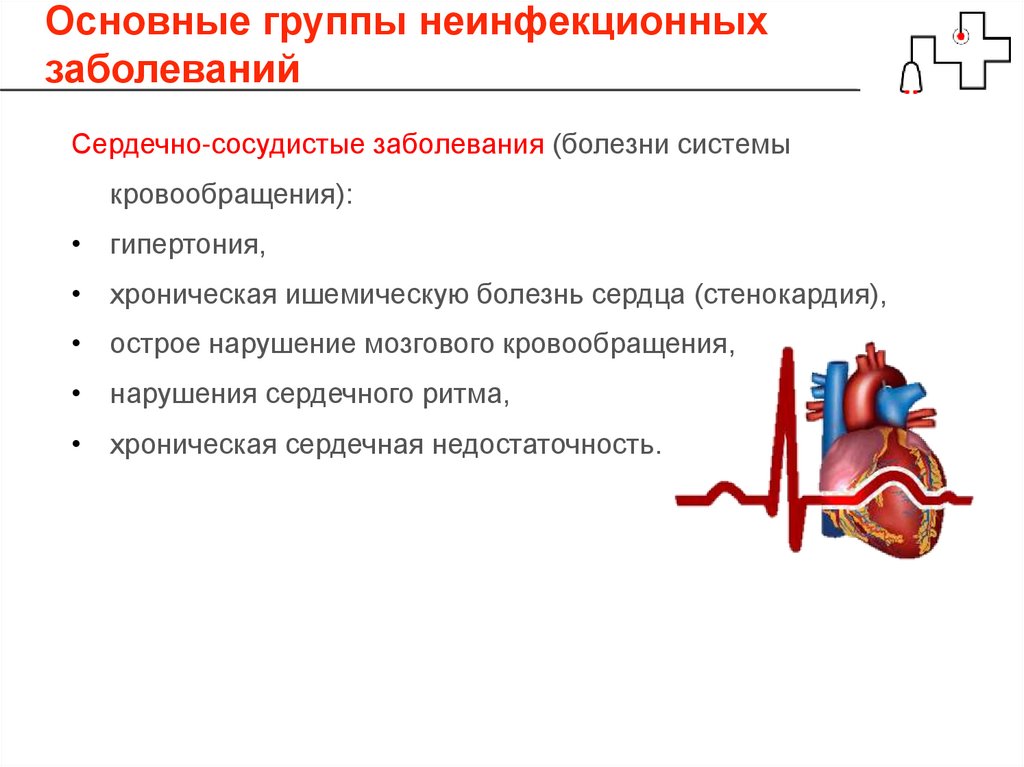 Основные группы неинфекционных заболеваний

Сердечно-сосудистые заболевания (болезни системы кровообращения):

• гипертония,
• хроническая ишемическую болезнь сердца (стенокардия),
• острое нарушение мозгового кровообращения,
• нарушения сердечного ритма,
• хроническая сердечная недостаточность.